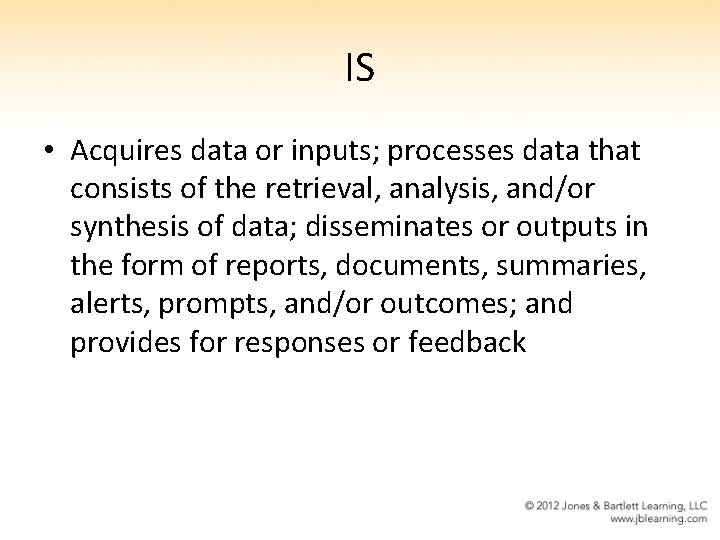 IS

• Acquires data or inputs; processes data that consists of the retrieval, analysis, and/or synthesis of data; disseminates or outputs in the form of reports, documents, summaries, alerts, prompts, and/or outcomes; and provides for responses or feedback

© 2012 Jones & Bartlett Learning, LLC
www.jblearning.com